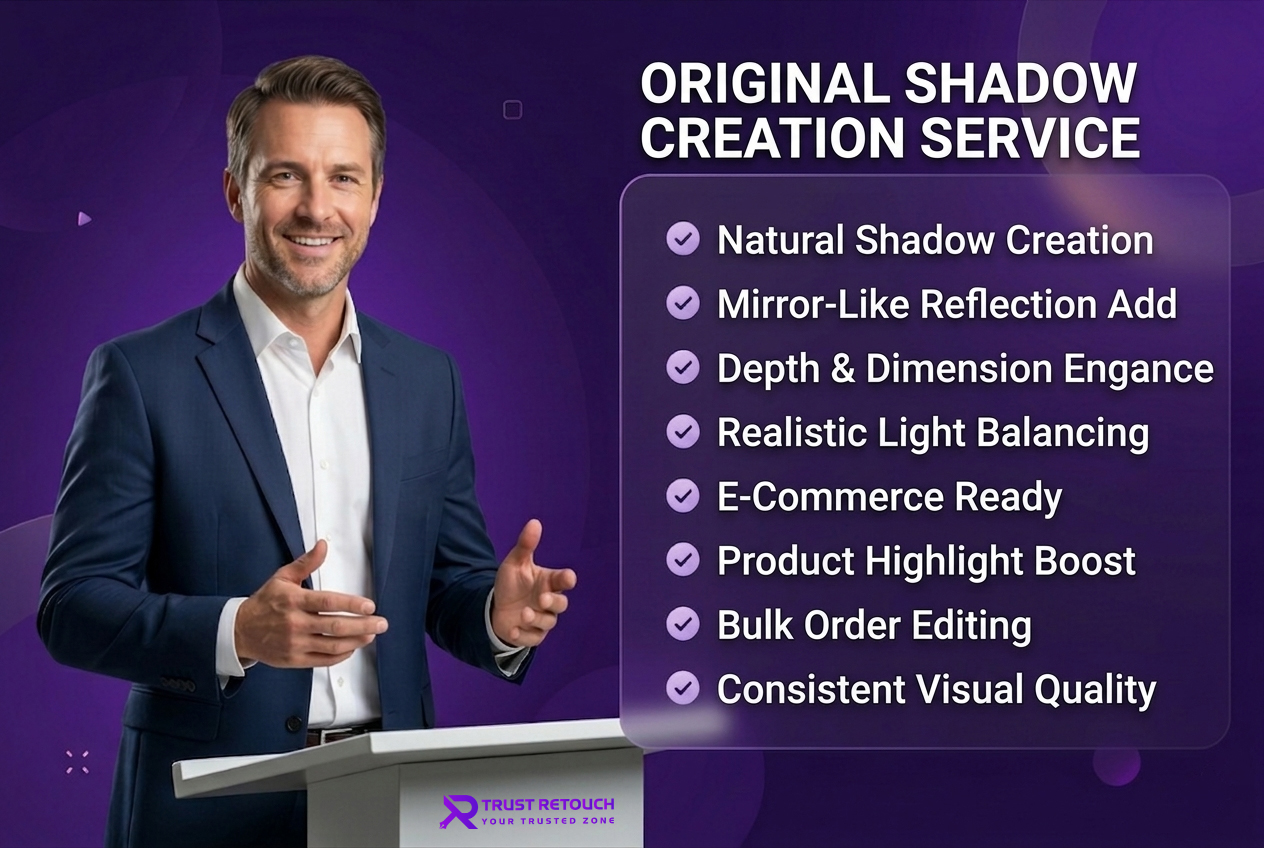 ORIGINAL SHADOW CREATION SERVICE

Natural Shadow Creation
Mirror-Like Reflection Add
Depth & Dimension Engance
Realistic Light Balancing
E-Commerce Ready
Product Highlight Boost
Bulk Order Editing
Consistent Visual Quality

TRUST RETOUCH
YOUR TRUSTED ZONE